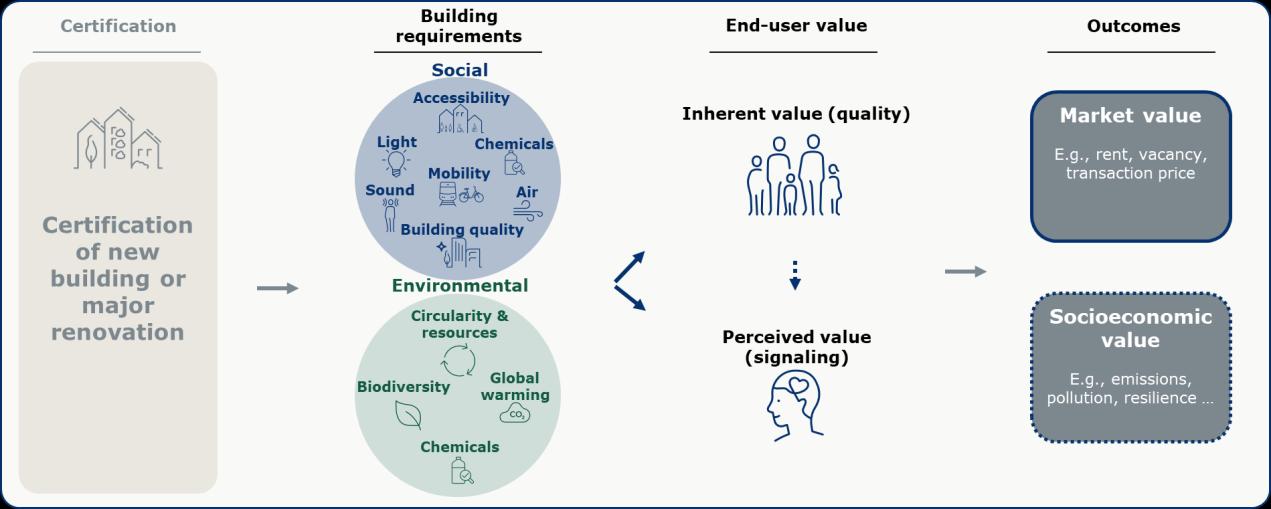 Certification

Certification of new building or major renovation

Building requirements

Social

Accessibility

Light

Chemicals

Mobility

Sound

Air

Building quality

Environmental

Circularity & resources

Biodiversity

Global warming

$CO_2$

Chemicals

End-user value

Inherent value (quality)

Perceived value (signaling)

Outcomes

Market value

E.g., rent, vacancy, transaction price

Socioeconomic value

E.g., emissions, pollution, resilience …